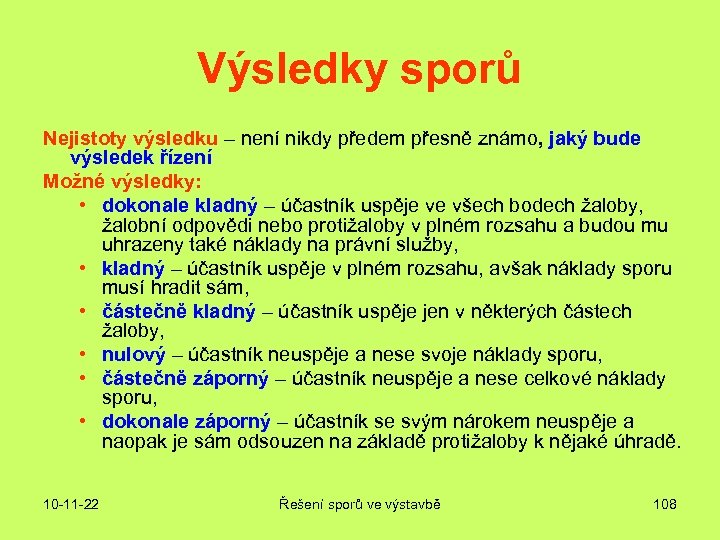 Výsledky sporů

Nejistoty výsledku – není nikdy předem přesně známo, jaký bude výsledek řízení

Možné výsledky:

• dokonale kladný – účastník uspěje ve všech bodech žaloby, žalobní odpovědi nebo protižaloby v plném rozsahu a budou mu uhrazeny také náklady na právní služby,
• kladný – účastník uspěje v plném rozsahu, avšak náklady sporu musí hradit sám,
• částečně kladný – účastník uspěje jen v některých částech žaloby,
• nulový – účastník neuspěje a nese svoje náklady sporu,
• částečně záporný – účastník neuspěje a nese celkové náklady sporu,
• dokonale záporný – účastník se svým nárokem neuspěje a naopak je sám odsouzen na základě protižaloby k nějaké úhradě.

10-11-22 Řešení sporů ve výstavbě 108